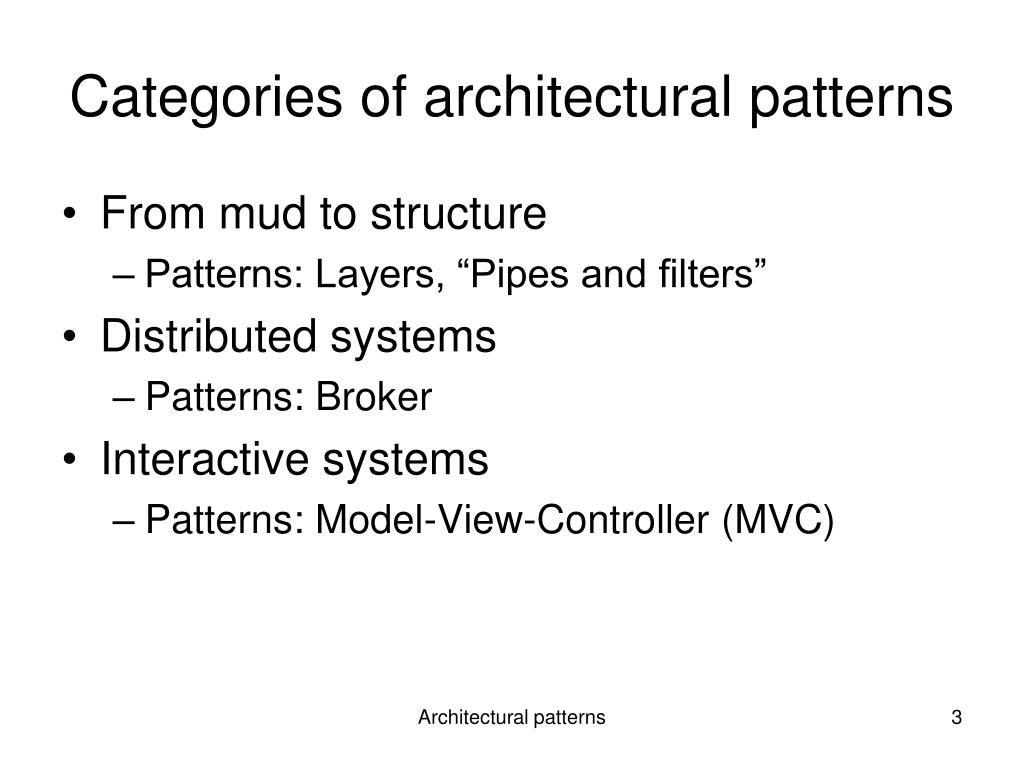 Categories of architectural patterns

• From mud to structure
– Patterns: Layers, “Pipes and filters”
• Distributed systems
– Patterns: Broker
• Interactive systems
– Patterns: Model-View-Controller (MVC)

Architectural patterns

3